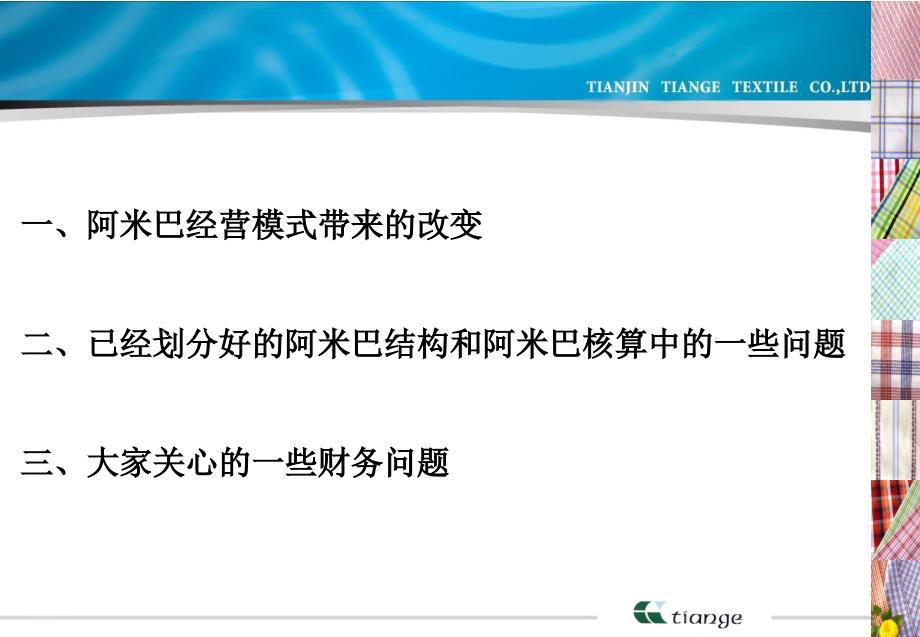 TIANJIN TIANGE TEXTILE CO.,LTD

一、阿米巴经营模式带来的改变

二、已经划分好的阿米巴结构和阿米巴核算中的一些问题

三、大家关心的一些财务问题

tiange